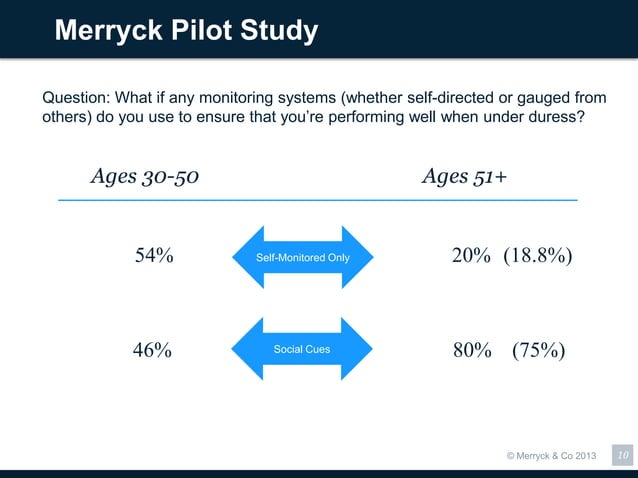 Merryck Pilot Study

Question: What if any monitoring systems (whether self-directed or gauged from others) do you use to ensure that you're performing well when under duress?

Ages 30-50

Ages 51+

54%

Self-Monitored Only

20% (18.8%)

46%

Social Cues

80% (75%)

© Merryck & Co 2013

10